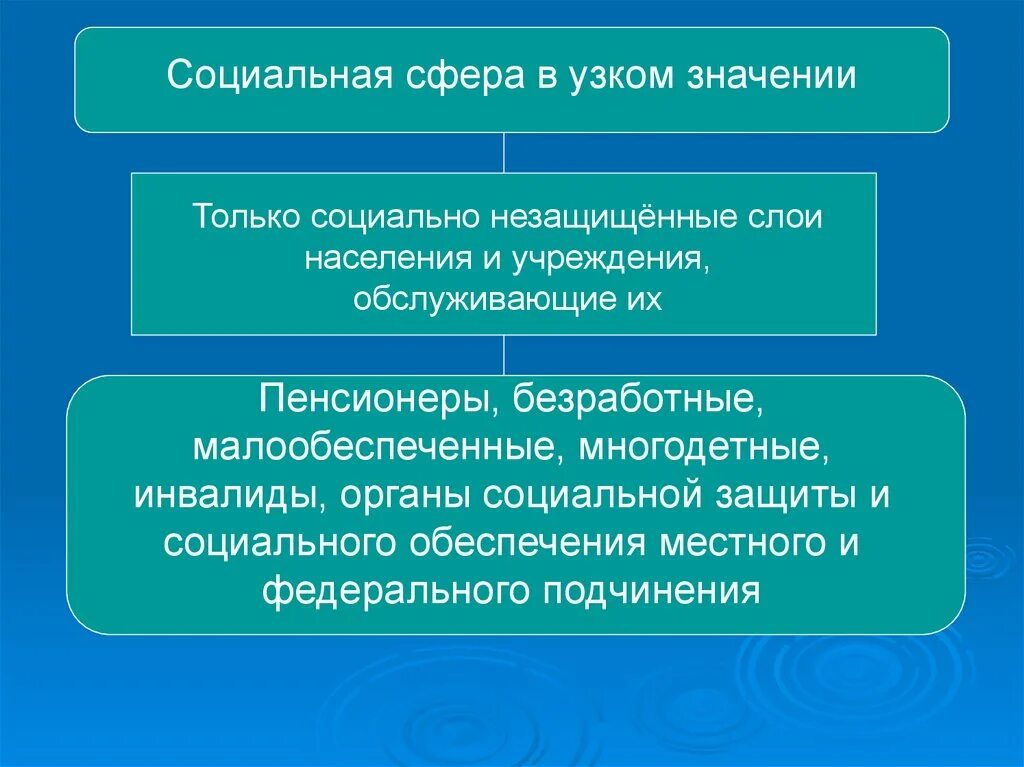 Социальная сфера в узком значении

Только социально незащищённые слои населения и учреждения, обслуживающие их

Пенсионеры, безработные, малообеспеченные, многодетные, инвалиды, органы социальной защиты и социального обеспечения местного и федерального подчинения